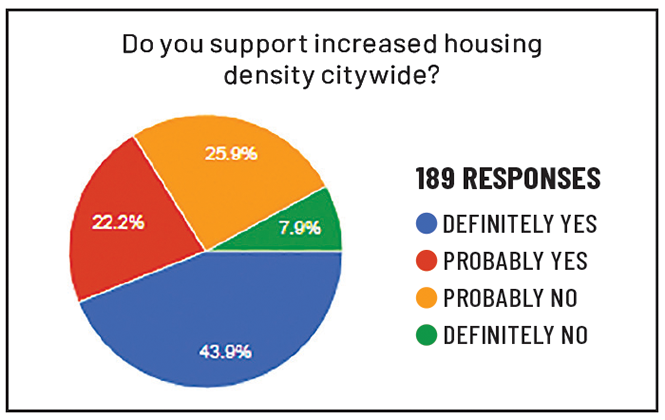 Do you support increased housing density citywide?

25.9%

22.2%

7.9%

43.9%

189 RESPONSES

DEFINITELY YES

PROBABLY YES

PROBABLY NO

DEFINITELY NO